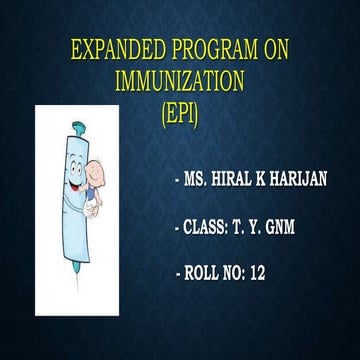 EXPANDED PROGRAM ON IMMUNIZATION (EPI)

- MS. HIRAL K HARIJAN

- CLASS: T. Y. GNM

- ROLL NO: 12